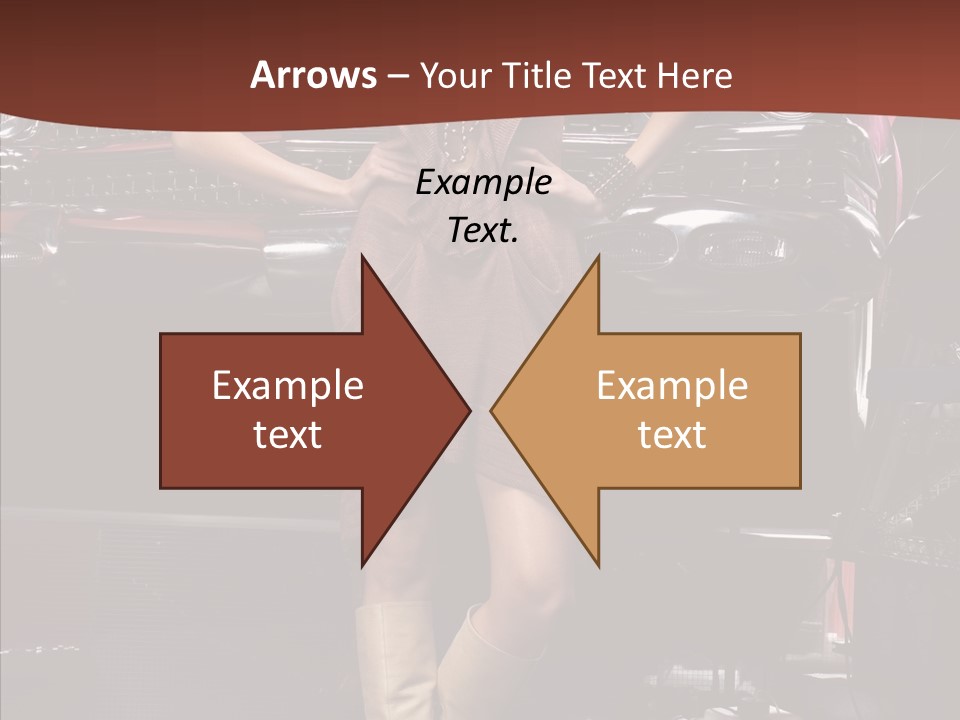 Arrows – Your Title Text Here

Example Text.

Example text

Example text